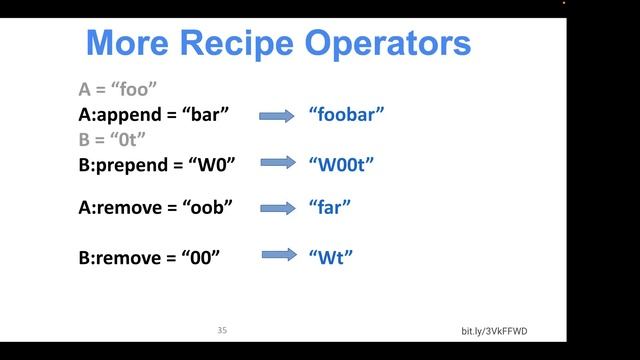 More Recipe Operators

A = “foo”
A:append = “bar” “foobar”
B = “0t”
B:prepend = “W0” “W00t”

A:remove = “oob” “far”

B:remove = “00” “Wt”

35

bit.ly/3VkFFWD